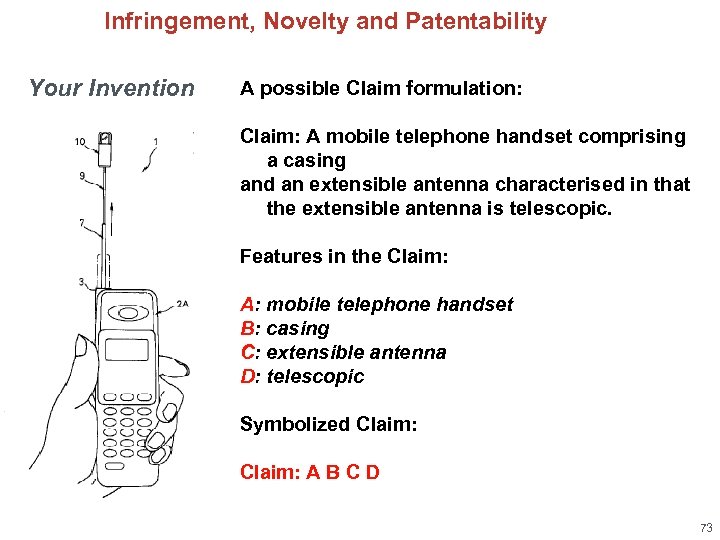 Infringement, Novelty and Patentability

Your Invention

10

1

9

7

3

2A

A possible Claim formulation:

Claim: A mobile telephone handset comprising a casing
and an extensible antenna characterised in that the extensible antenna is telescopic.

Features in the Claim:

A: mobile telephone handset
B: casing
C: extensible antenna
D: telescopic

Symbolized Claim:

Claim: A B C D

73